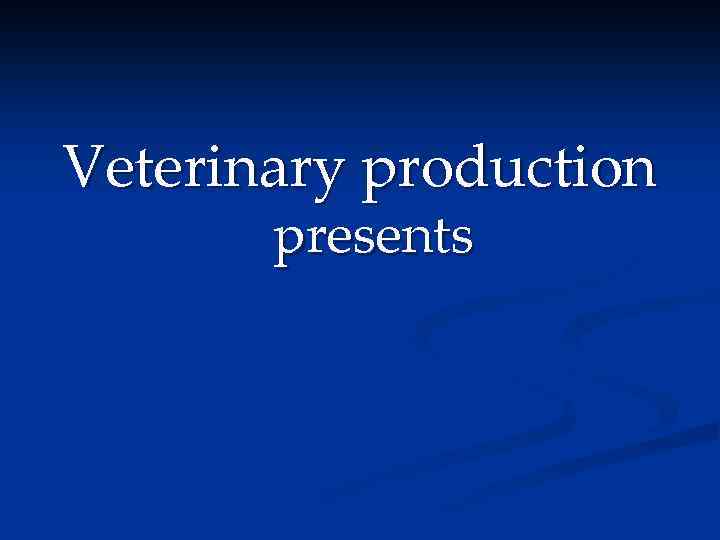 Veterinary production presents